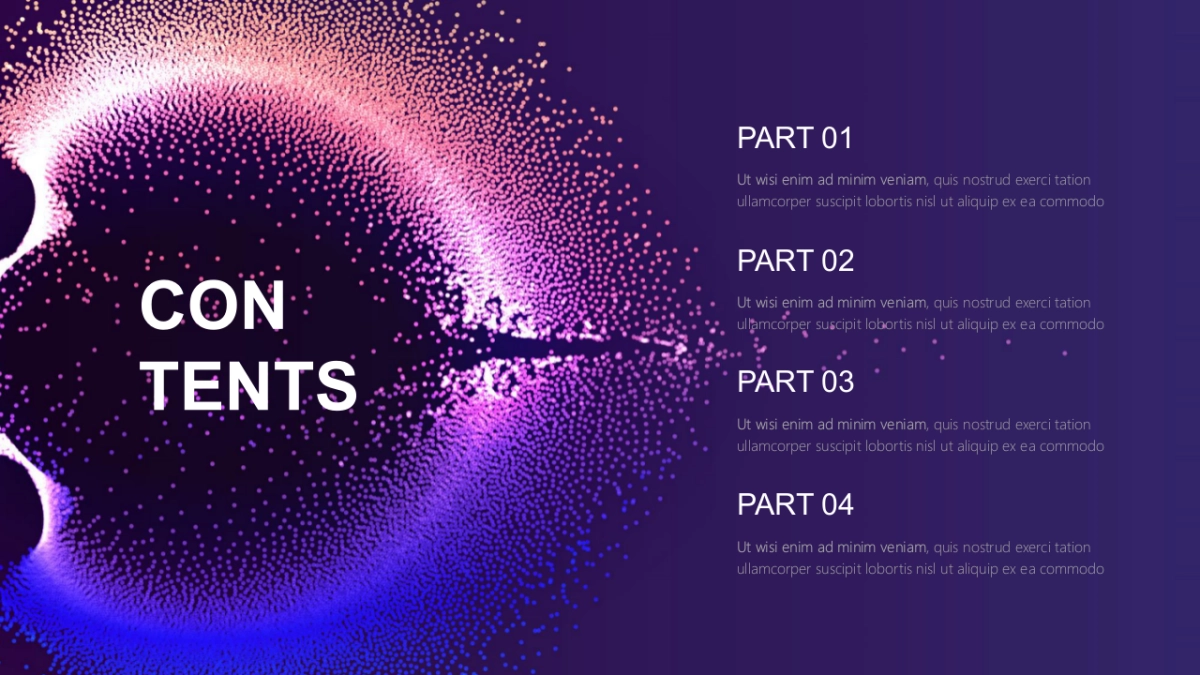 CON
TENTS

PART 01

Ut wisi enim ad minim veniam, quis nostrud exerci tation ullamcorper suscipit lobortis nisl ut aliquip ex ea commodo

PART 02

Ut wisi enim ad minim veniam, quis nostrud exerci tation ullamcorper suscipit lobortis nisl ut aliquip ex ea commodo

PART 03

Ut wisi enim ad minim veniam, quis nostrud exerci tation ullamcorper suscipit lobortis nisl ut aliquip ex ea commodo

PART 04

Ut wisi enim ad minim veniam, quis nostrud exerci tation ullamcorper suscipit lobortis nisl ut aliquip ex ea commodo